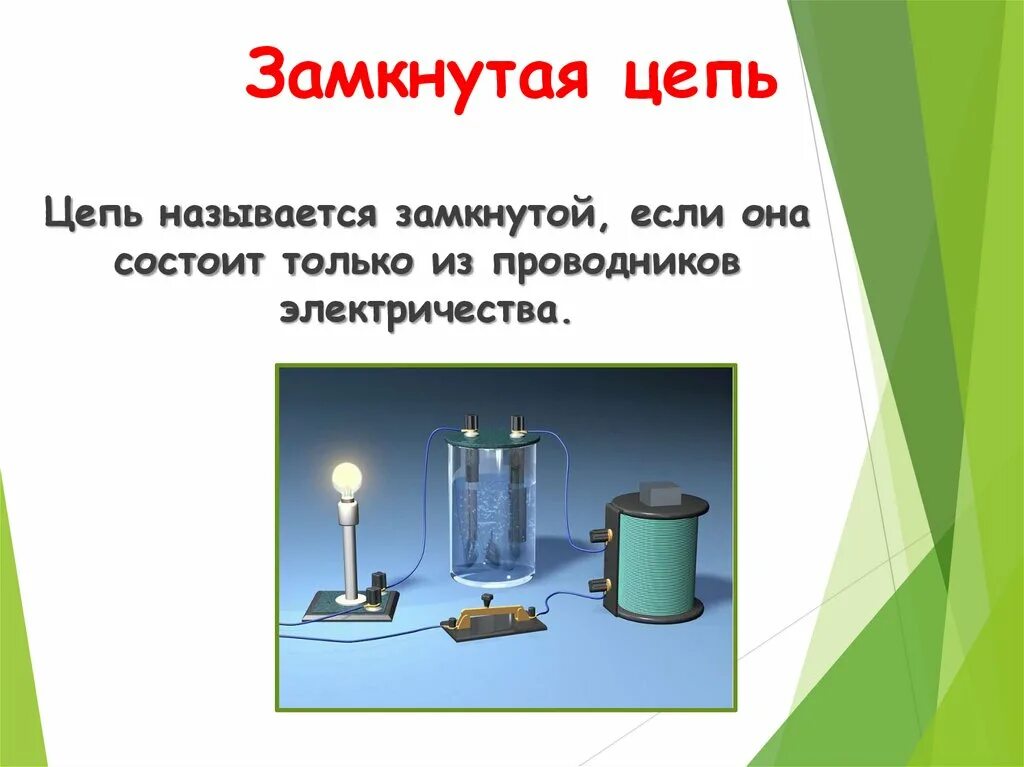 Замкнутая цепь

Цепь называется замкнутой, если она состоит только из проводников электричества.